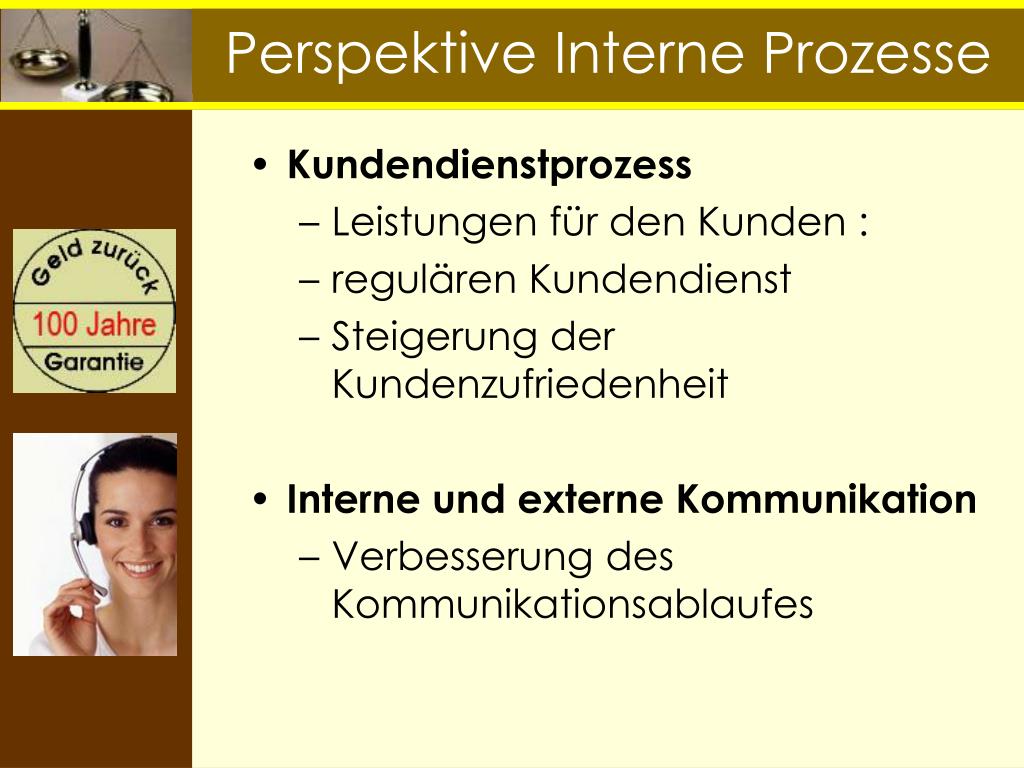 Perspektive Interne Prozesse

Geld zurück
100 Jahre
Garantie

• Kundendienstprozess
– Leistungen für den Kunden :
– regulären Kundendienst
– Steigerung der Kundenzufriedenheit

• Interne und externe Kommunikation
– Verbesserung des Kommunikationsablaufes